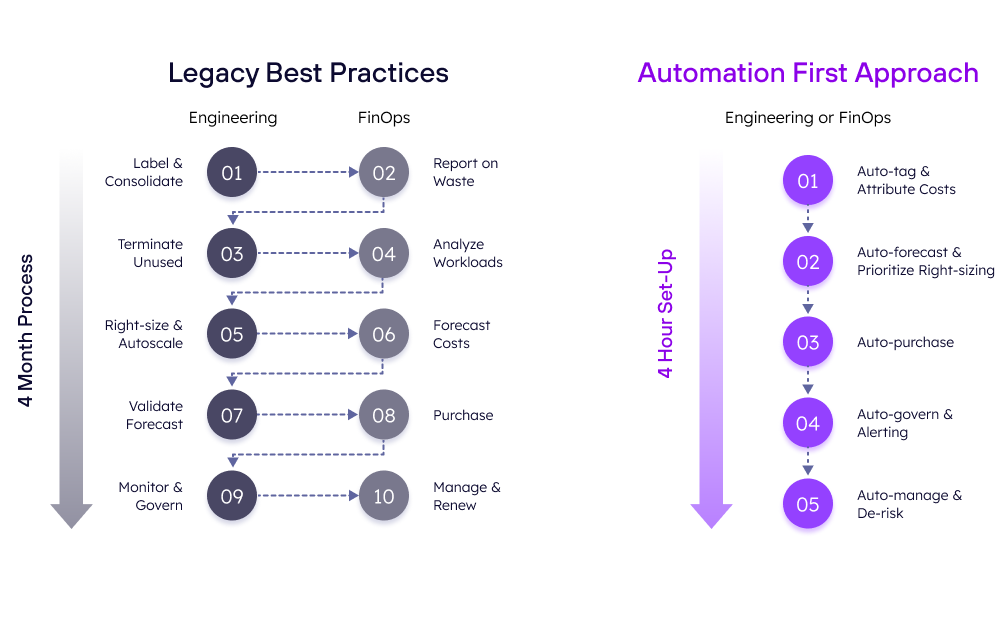 Legacy Best Practices

Engineering

FinOps

4 Month Process

Label & Consolidate

01

02

Report on Waste

Terminate Unused

03

04

Analyze Workloads

Right-size & Autoscale

05

06

Forecast Costs

Validate Forecast

07

08

Purchase

Monitor & Govern

09

10

Manage & Renew

Automation First Approach

Engineering or FinOps

4 Hour Set-Up

01

Auto-tag & Attribute Costs

02

Auto-forecast & Prioritize Right-sizing

03

Auto-purchase

04

Auto-govern & Alerting

05

Auto-manage & De-risk